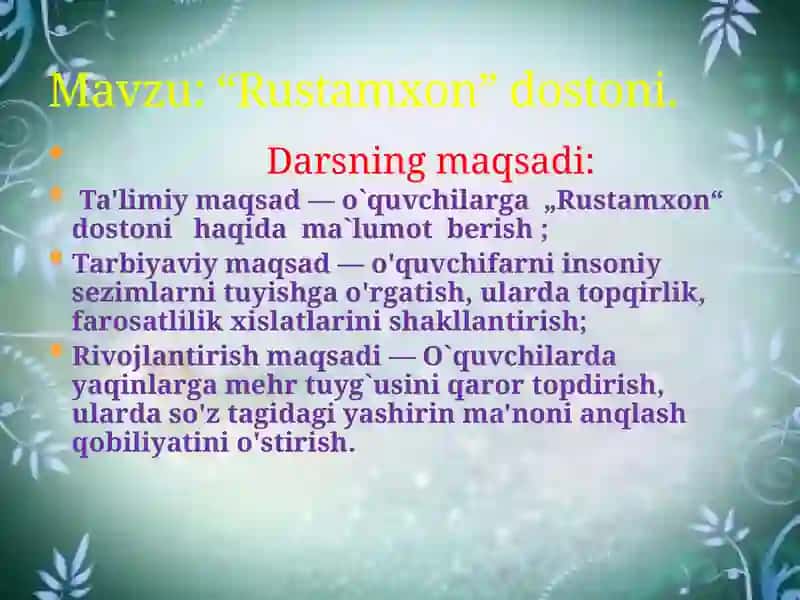 Mavzu: “Rustamxon” dostoni.

Darsning maqsadi:

Ta'limiy maqsad — o`quvchilarga „Rustamxon“ dostoni haqida ma`lumot berish ;

Tarbiyaviy maqsad — o'quvchifarni insoniy sezimlarni tuyishga o'rgatish, ularda topqirlik, farosatlilik xislatlarini shakllantirish;

Rivojlantirish maqsadi — O`quvchilarda yaqinlarga mehr tuyg`usini qaror topdirish, ularda so'z tagidagi yashirin ma'noni anqlash qobiliyatini o'stirish.